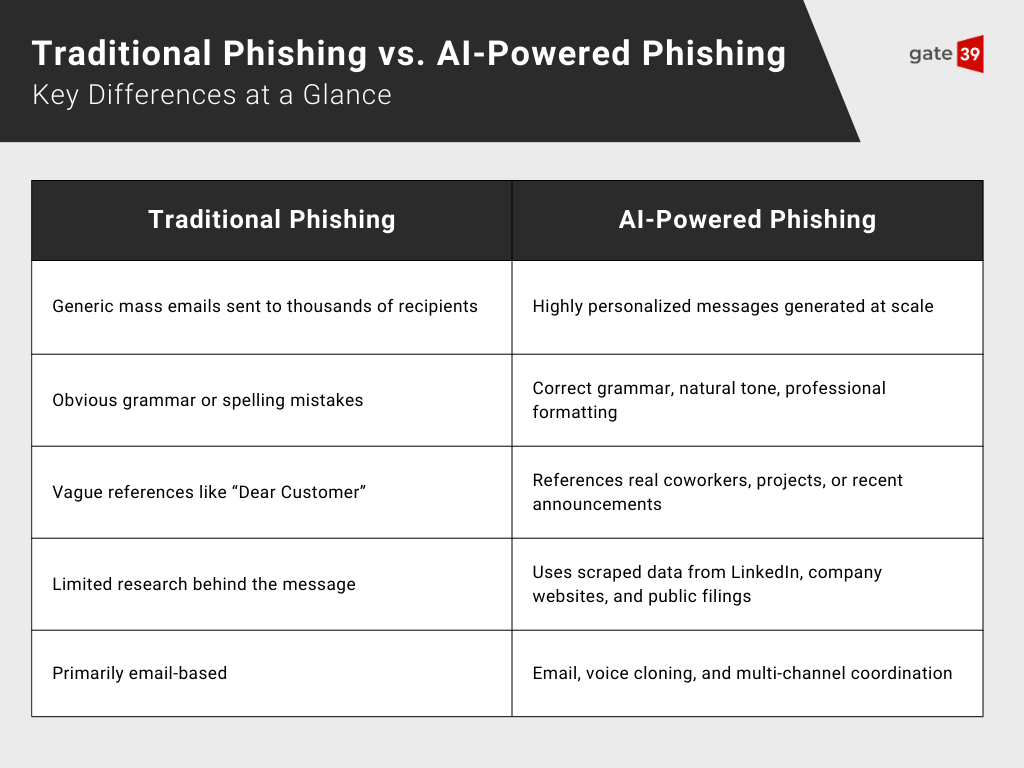 Traditional Phishing vs. AI-Powered Phishing
Key Differences at a Glance

gate 39

| Traditional Phishing | AI-Powered Phishing |
|---|---|
| Generic mass emails sent to thousands of recipients | Highly personalized messages generated at scale |
| Obvious grammar or spelling mistakes | Correct grammar, natural tone, professional formatting |
| Vague references like “Dear Customer” | References real coworkers, projects, or recent announcements |
| Limited research behind the message | Uses scraped data from LinkedIn, company websites, and public filings |
| Primarily email-based | Email, voice cloning, and multi-channel coordination |